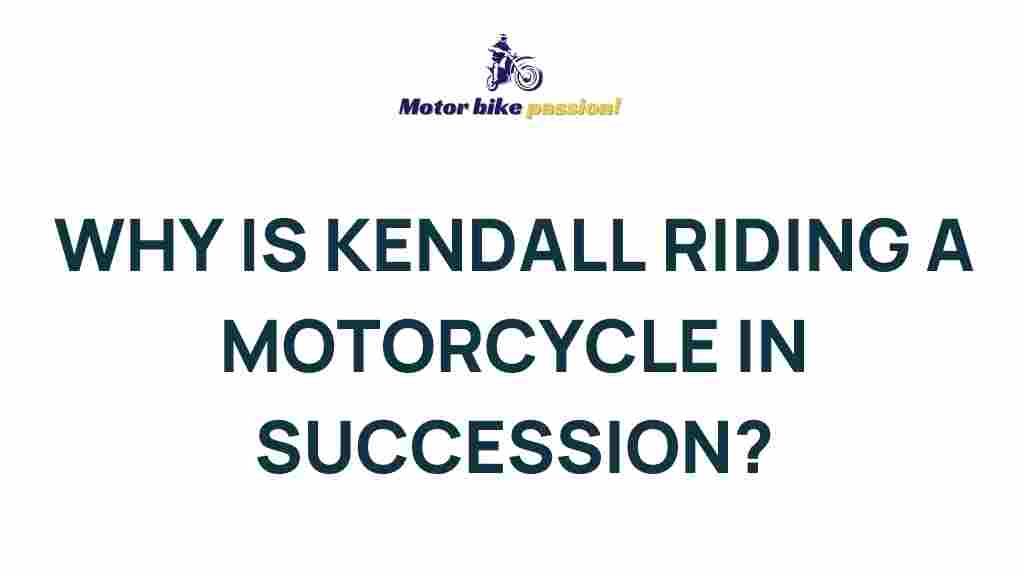 Motor bike passion!

WHY IS KENDALL RIDING A MOTORCYCLE IN SUCCESSION?